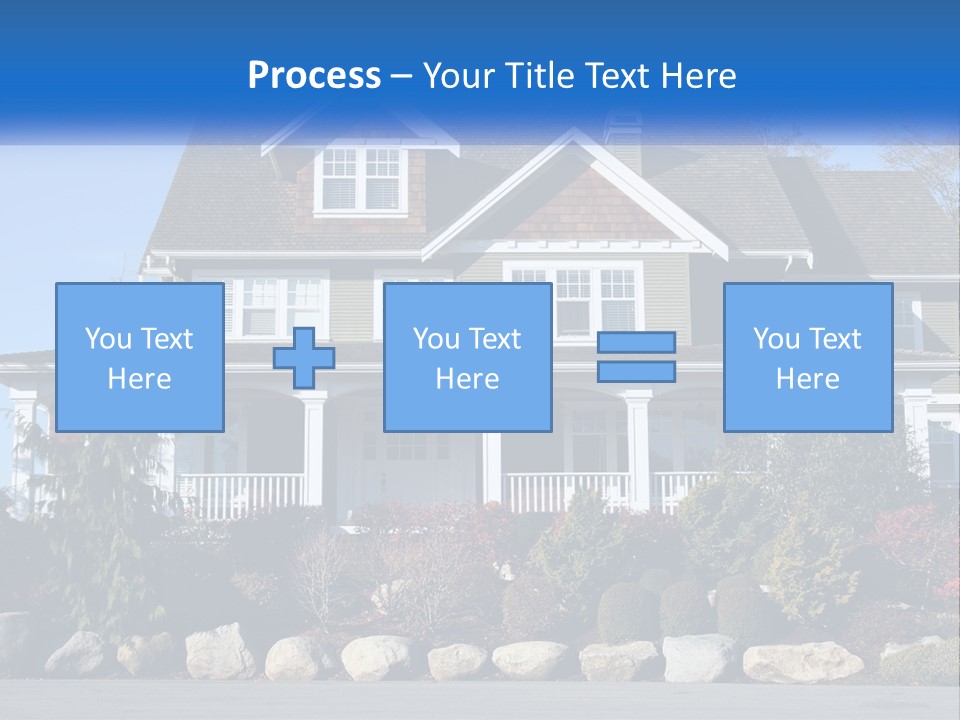 Process – Your Title Text Here

You Text Here

You Text Here

You Text Here